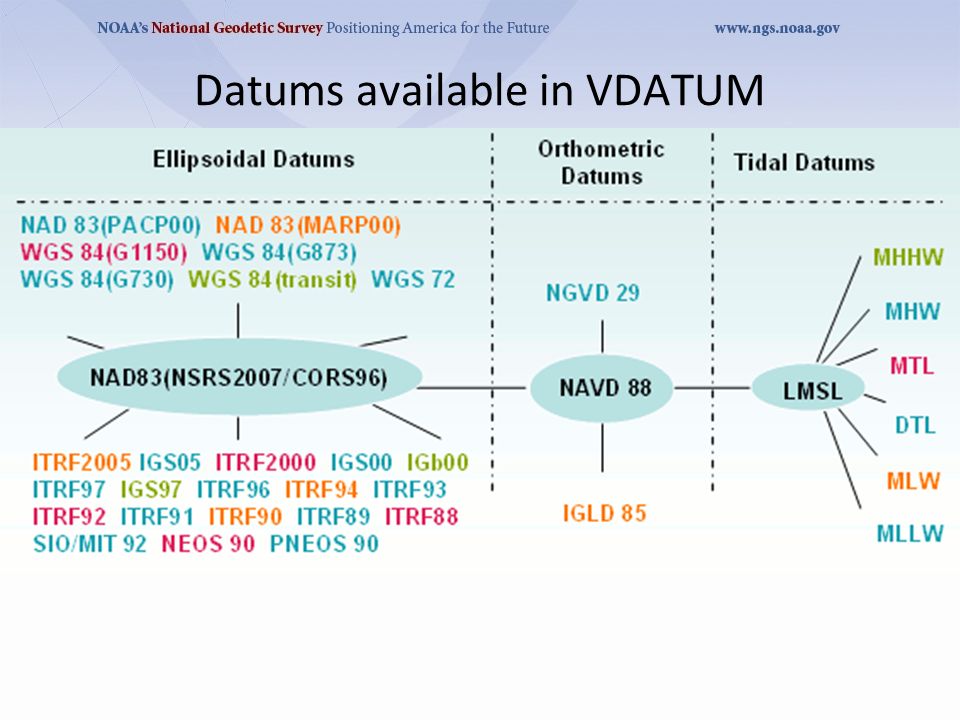 NOAA's National Geodetic Survey Positioning America for the Future www.ngs.noaa.gov

Datums available in VDATUM

Ellipsoidal Datums

Orthometric Datums

Tidal Datums

NAD 83(PACP00) NAD 83(MARP00)
WGS 84(G1150) WGS 84(G873)
WGS 84(G730) WGS 84(transit) WGS 72

NAD83(NSRS2007/CORS96)

ITRF2005 IGS05 ITRF2000 IGS00 IGb00
ITRF97 IGS97 ITRF96 ITRF94 ITRF93
ITRF92 ITRF91 ITRF90 ITRF89 ITRF88
SIO/MIT 92 NEOS 90 PNEOS 90

NGVD 29

NAVD 88

IGLD 85

LMSL

MHHW
MHW
MTL
DTL
MLW
MLLW